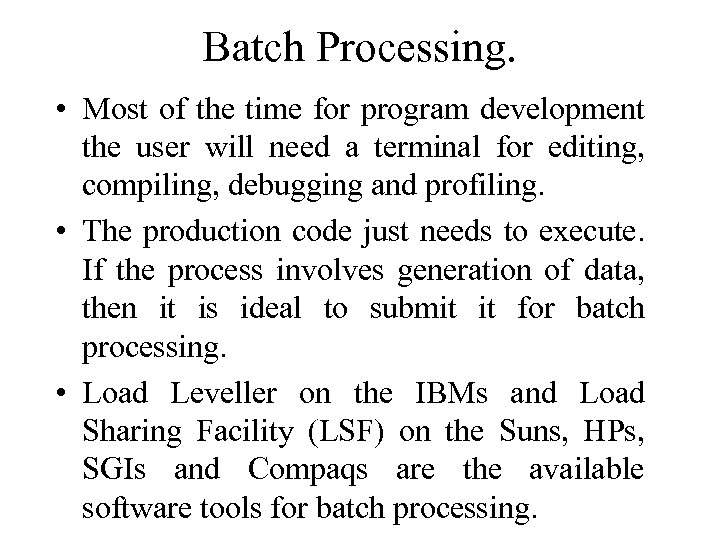 Batch Processing.

• Most of the time for program development the user will need a terminal for editing, compiling, debugging and profiling.

• The production code just needs to execute. If the process involves generation of data, then it is ideal to submit it for batch processing.

• Load Leveller on the IBMs and Load Sharing Facility (LSF) on the Suns, HPs, SGIs and Compaqs are the available software tools for batch processing.